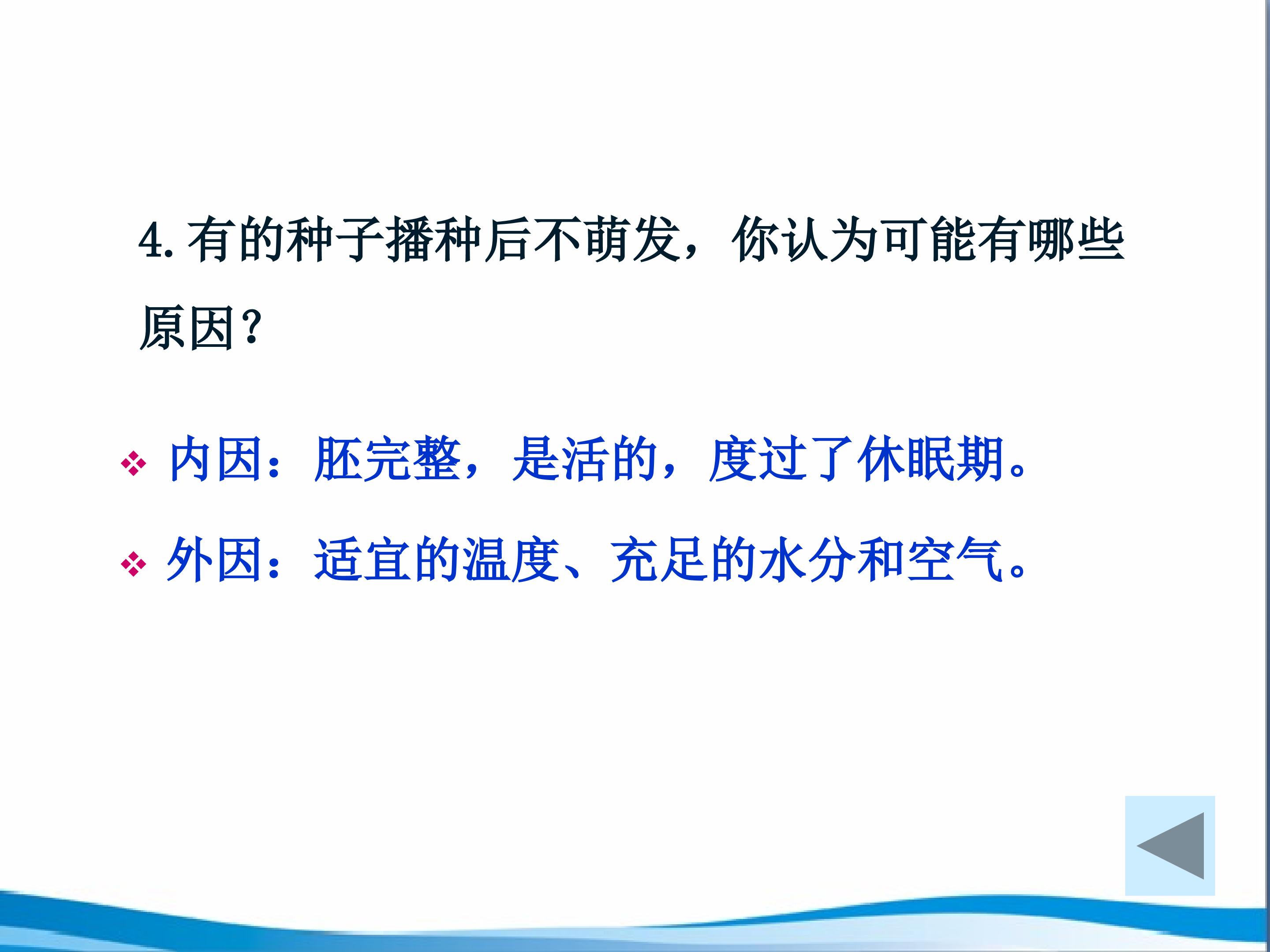 4. 有的种子播种后不萌发，你认为可能有哪些原因？

❖ 内因：胚完整，是活的，度过了休眠期。

❖ 外因：适宜的温度、充足的水分和空气。